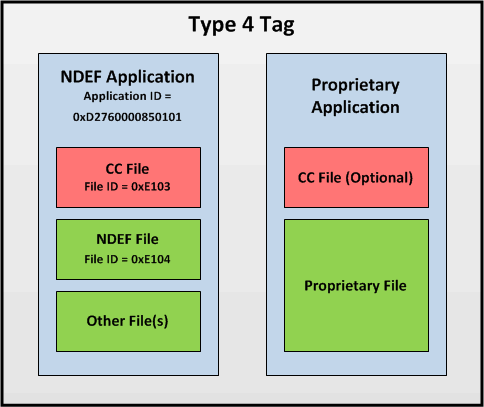 Type 4 Tag

NDEF Application
Application ID =
0xD2760000850101

CC File
File ID = 0xE103

NDEF File
File ID = 0xE104

Other File(s)

Proprietary Application

CC File (Optional)

Proprietary File